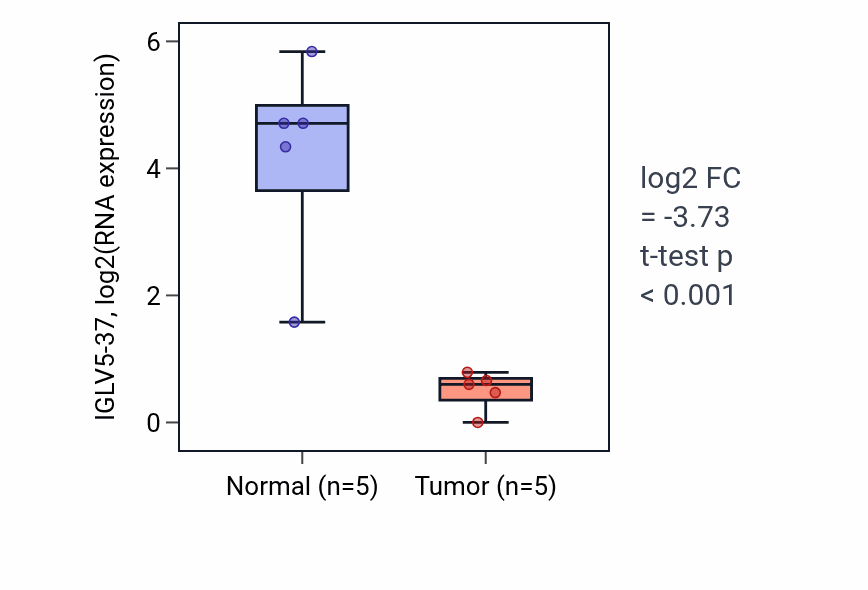 IGLV5-37, log2(RNA expression)

6
4
2
0

Normal (n=5)
Tumor (n=5)

log2 FC
= -3.73
t-test p
< 0.001